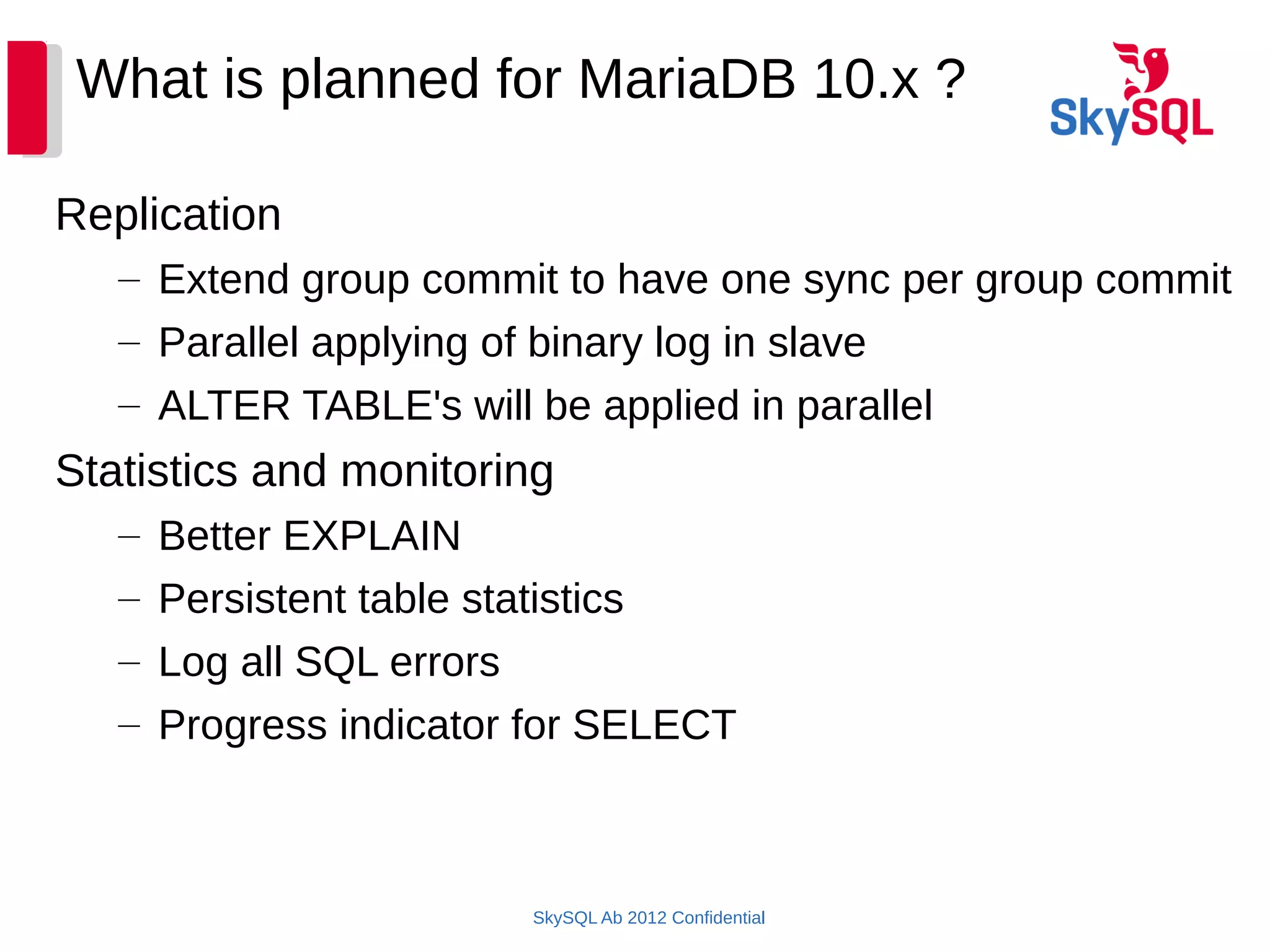 What is planned for MariaDB 10.x ?

SkySQL

Replication

– Extend group commit to have one sync per group commit
– Parallel applying of binary log in slave
– ALTER TABLE's will be applied in parallel

Statistics and monitoring

– Better EXPLAIN
– Persistent table statistics
– Log all SQL errors
– Progress indicator for SELECT

SkySQL Ab 2012 Confidential